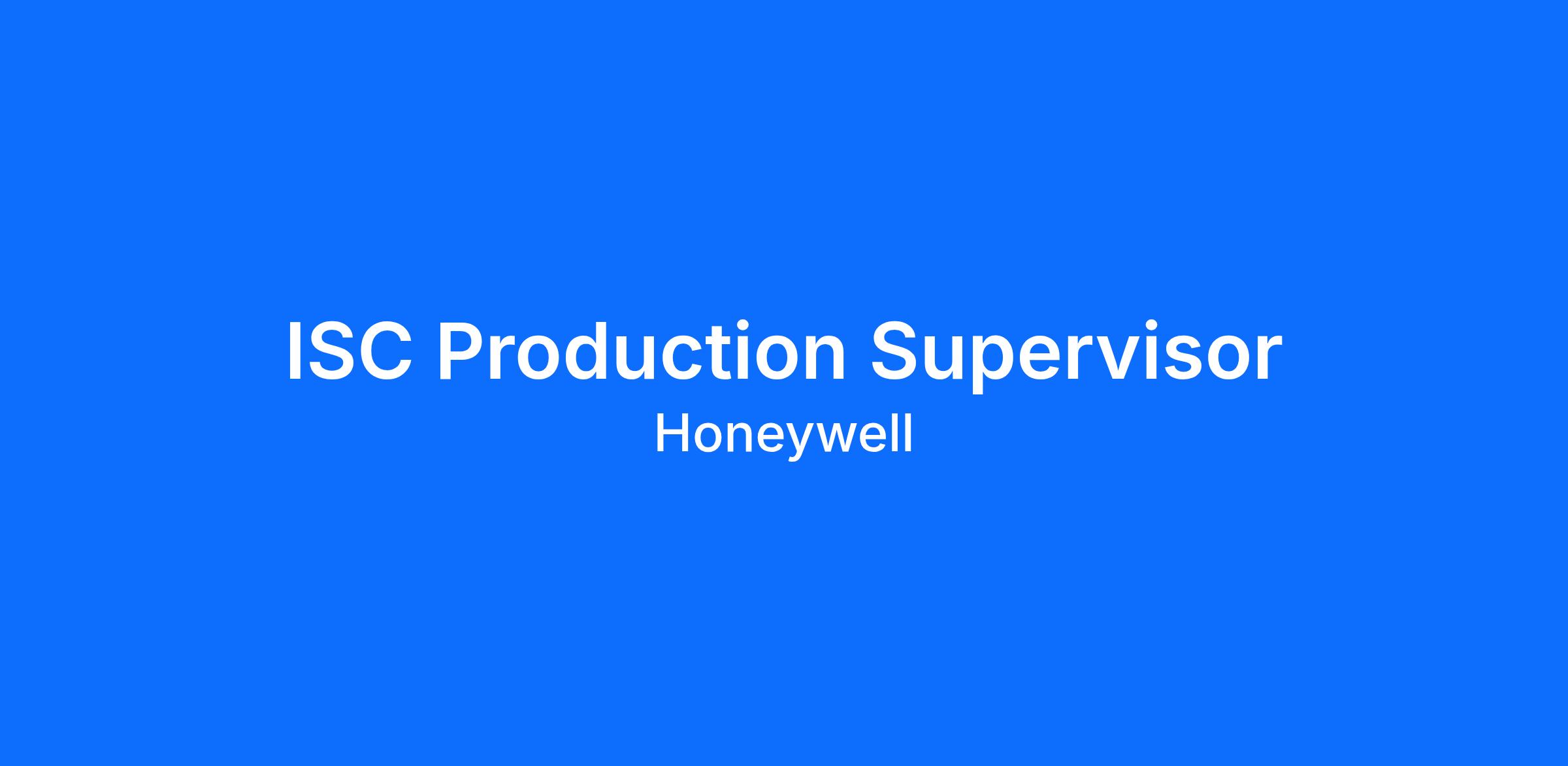 ISC Production Supervisor
Honeywell